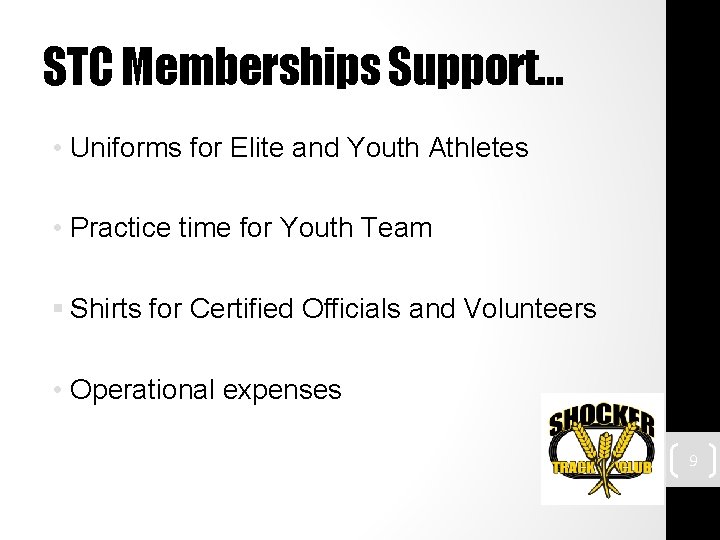 STC Memberships Support…

• Uniforms for Elite and Youth Athletes

• Practice time for Youth Team

▪ Shirts for Certified Officials and Volunteers

• Operational expenses

SHOCKER
TRACK CLUB

9